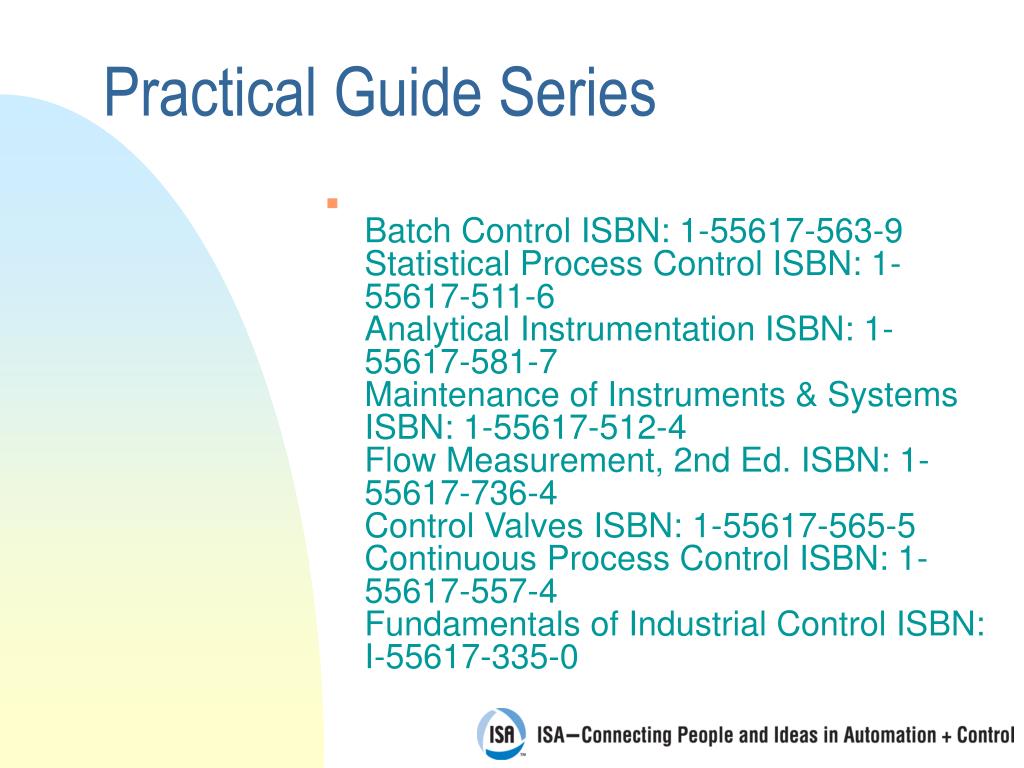 Practical Guide Series

Batch Control ISBN: 1-55617-563-9
Statistical Process Control ISBN: 1-55617-511-6
Analytical Instrumentation ISBN: 1-55617-581-7
Maintenance of Instruments & Systems ISBN: 1-55617-512-4
Flow Measurement, 2nd Ed. ISBN: 1-55617-736-4
Control Valves ISBN: 1-55617-565-5
Continuous Process Control ISBN: 1-55617-557-4
Fundamentals of Industrial Control ISBN: I-55617-335-0

ISA ISA—Connecting People and Ideas in Automation + Control